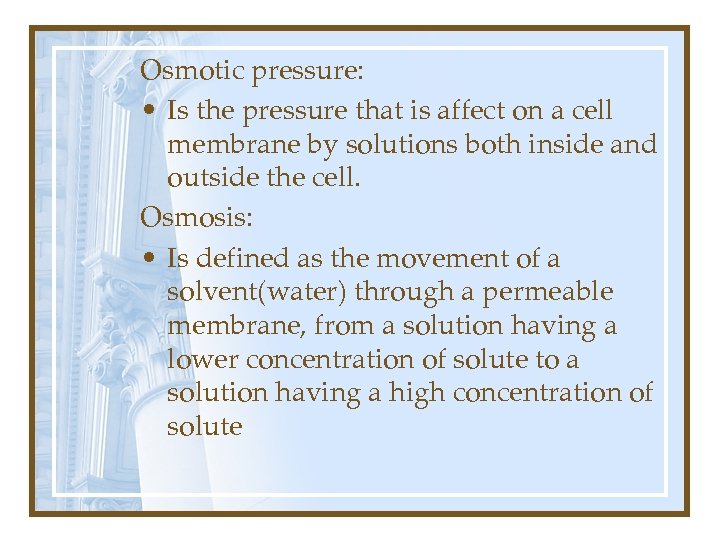 Osmotic pressure:

• Is the pressure that is affect on a cell membrane by solutions both inside and outside the cell.

Osmosis:

• Is defined as the movement of a solvent(water) through a permeable membrane, from a solution having a lower concentration of solute to a solution having a high concentration of solute